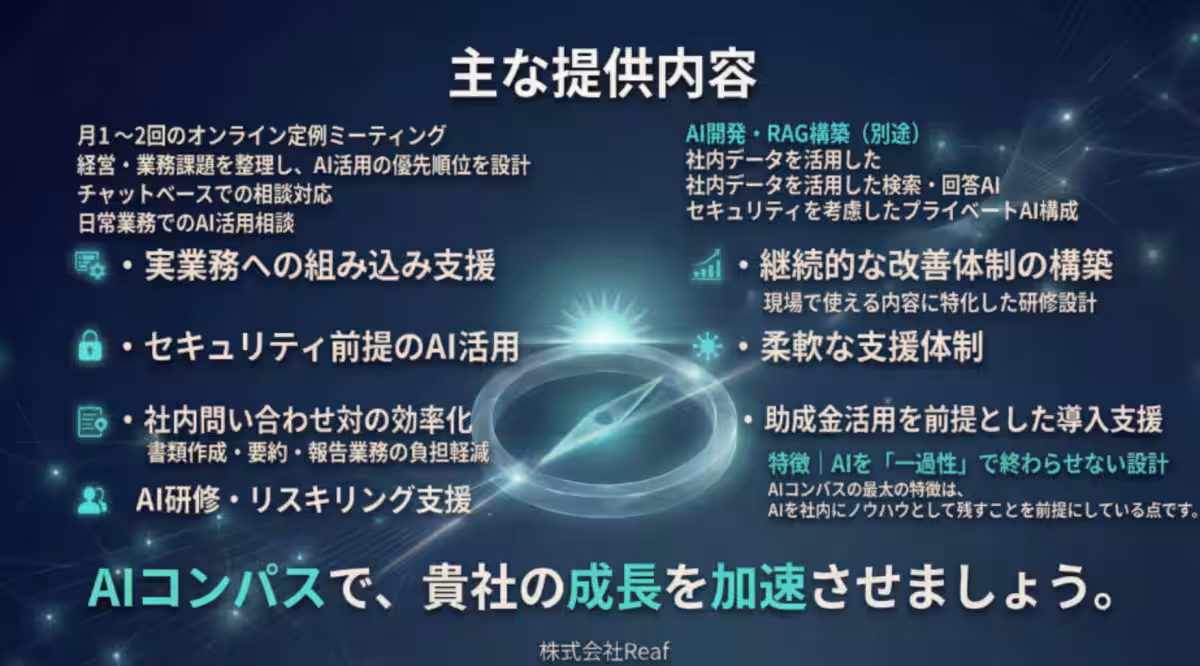 主な提供内容

月1～2回のオンライン定例ミーティング
経営・業務課題を整理し、AI活用の優先順位を設計
チャットベースでの相談対応
日常業務でのAI活用相談

・実業務への組み込み支援

・セキュリティ前提のAI活用

・社内問い合わせ対の効率化
書類作成・要約・報告業務の負担軽減

AI研修・リスキリング支援

AI開発・RAG構築（別途）
社内データを活用した
社内データを活用した検索・回答AI
セキュリティを考慮したプライベートAI構成

・継続的な改善体制の構築
現場で使える内容に特化した研修設計

・柔軟な支援体制

・助成金活用を前提とした導入支援

特徴｜AIを「一過性」で終わらせない設計
AIコンパスの最大の特徴は、
AIを社内にノウハウとして残すことを前提にしている点です。

AIコンパスで、貴社の成長を加速させましょう。

株式会社Reaf